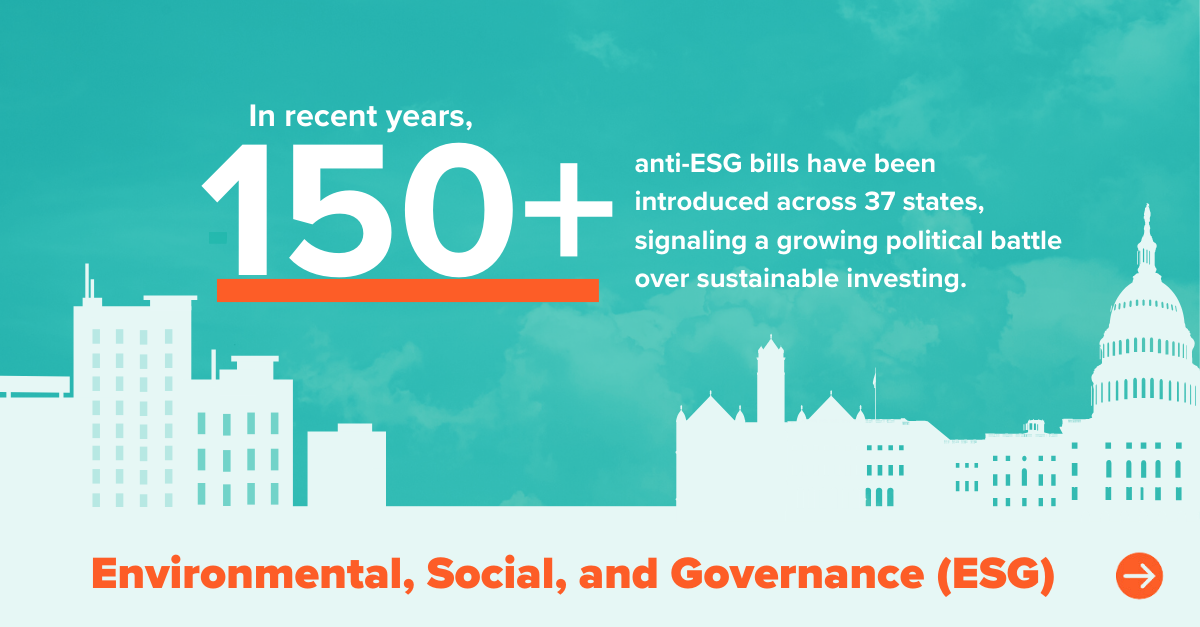 In recent years,

150+

anti-ESG bills have been introduced across 37 states, signaling a growing political battle over sustainable investing.

Environmental, Social, and Governance (ESG)